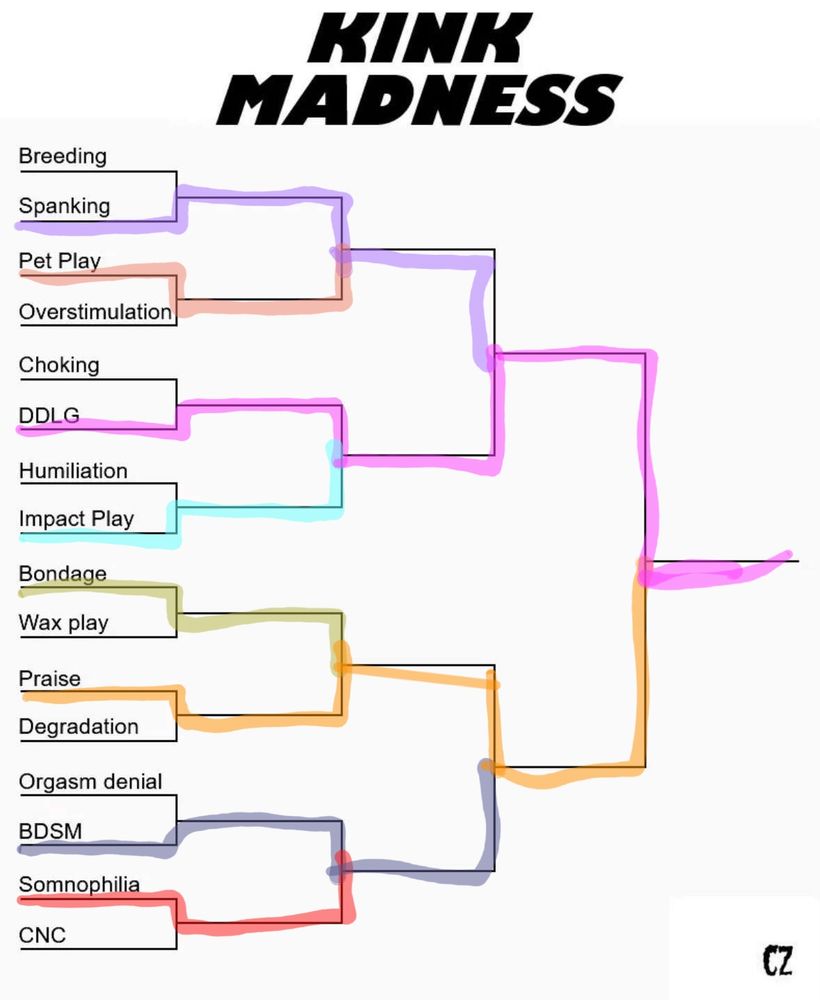 KINK MADNESS

Breeding

Spanking

Pet Play

Overstimulation

Choking

DDLG

Humiliation

Impact Play

Bondage

Wax play

Praise

Degradation

Orgasm denial

BDSM

Somnophilia

CNC

CZ